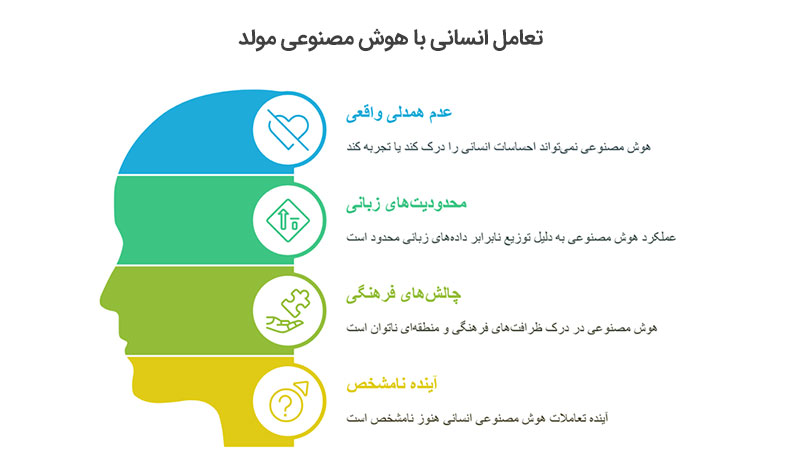 تعامل انسانی با هوش مصنوعی مولد

عدم همدلی واقعی

هوش مصنوعی نمی‌تواند احساسات انسانی را درک کند یا تجربه کند

محدودیت‌های زبانی

عملکرد هوش مصنوعی به دلیل توزیع نابرابر داده‌های زبانی محدود است

چالش‌های فرهنگی

هوش مصنوعی در درک ظرافت‌های فرهنگی و منطقه‌ای ناتوان است

آینده نامشخص

آینده تعاملات هوش مصنوعی انسانی هنوز نامشخص است